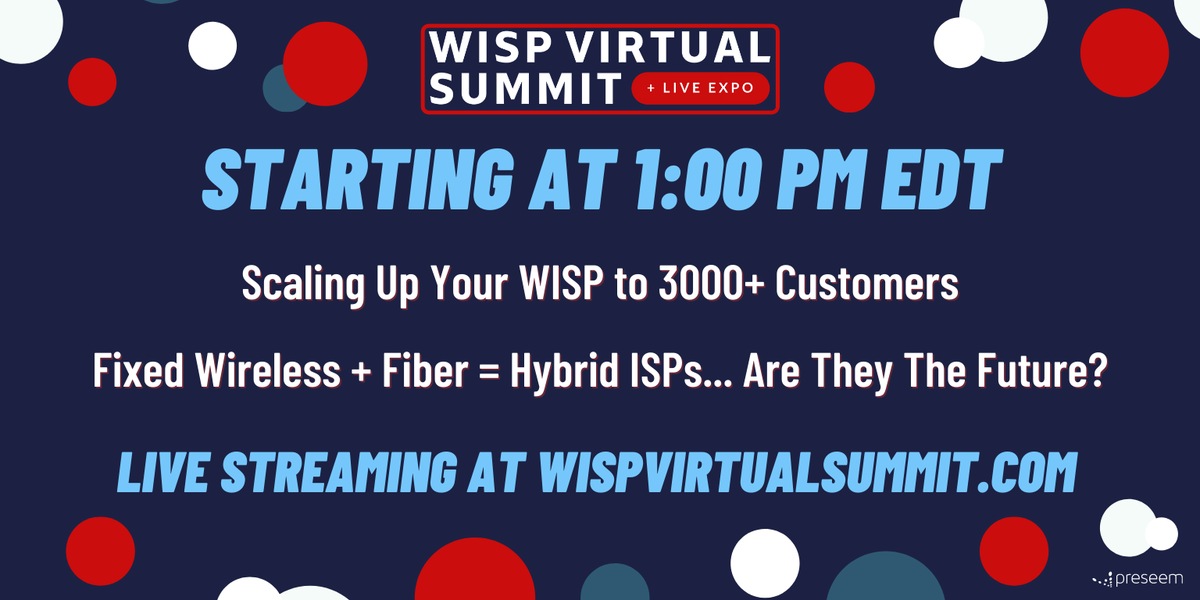 WISP VIRTUAL SUMMIT + LIVE EXPO

STARTING AT 1:00 PM EDT

Scaling Up Your WISP to 3000+ Customers

Fixed Wireless + Fiber = Hybrid ISPs... Are They The Future?

LIVE STREAMING AT WISPVIRTUALSUMMIT.COM

preseem